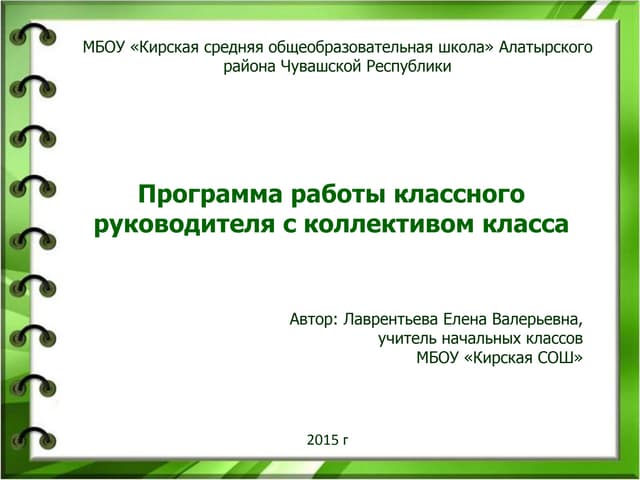 МБОУ «Кирская средняя общеобразовательная школа» Алатырского района Чувашской Республики

Программа работы классного руководителя с коллективом класса

Автор: Лаврентьева Елена Валерьевна,
учитель начальных классов
МБОУ «Кирская СОШ»

2015 г